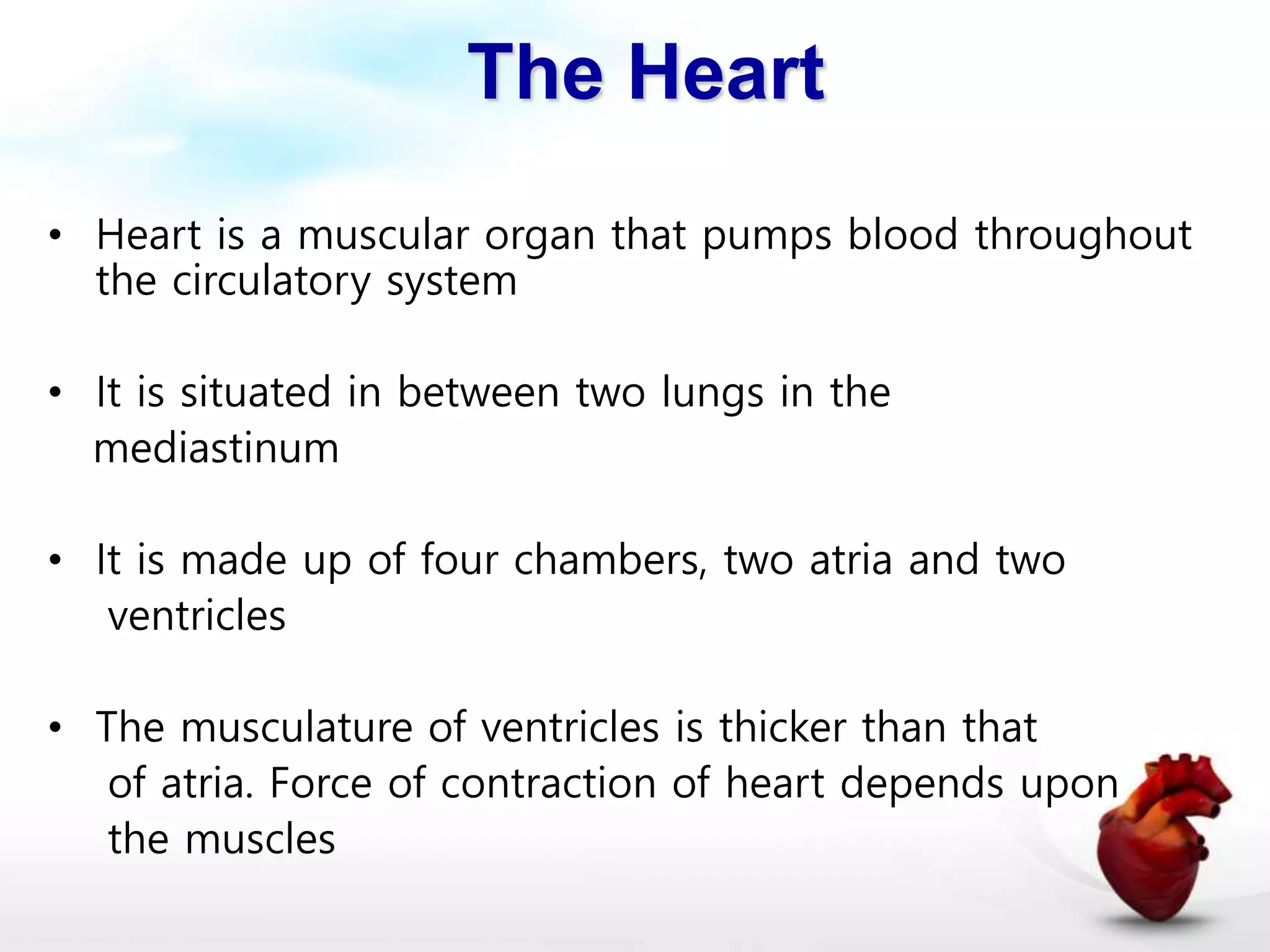 The Heart

• Heart is a muscular organ that pumps blood throughout the circulatory system

• It is situated in between two lungs in the mediastinum

• It is made up of four chambers, two atria and two ventricles

• The musculature of ventricles is thicker than that of atria. Force of contraction of heart depends upon the muscles